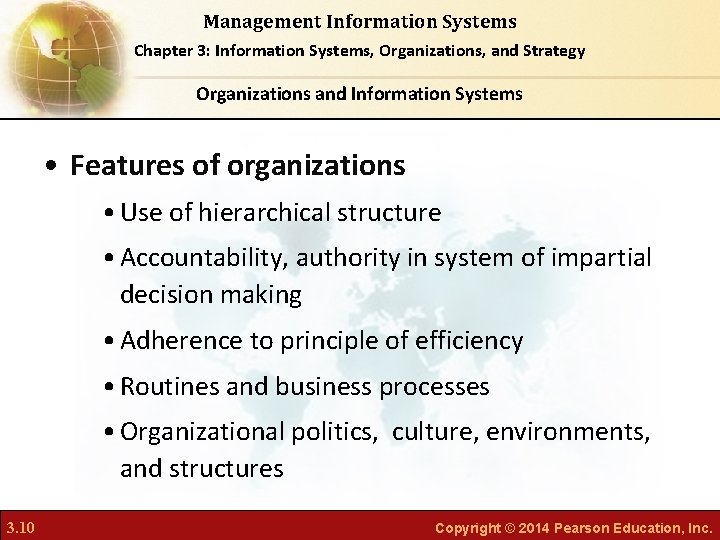 Management Information Systems
Chapter 3: Information Systems, Organizations, and Strategy

Organizations and Information Systems

• Features of organizations
• Use of hierarchical structure
• Accountability, authority in system of impartial decision making
• Adherence to principle of efficiency
• Routines and business processes
• Organizational politics, culture, environments, and structures

3.10

Copyright © 2014 Pearson Education, Inc.